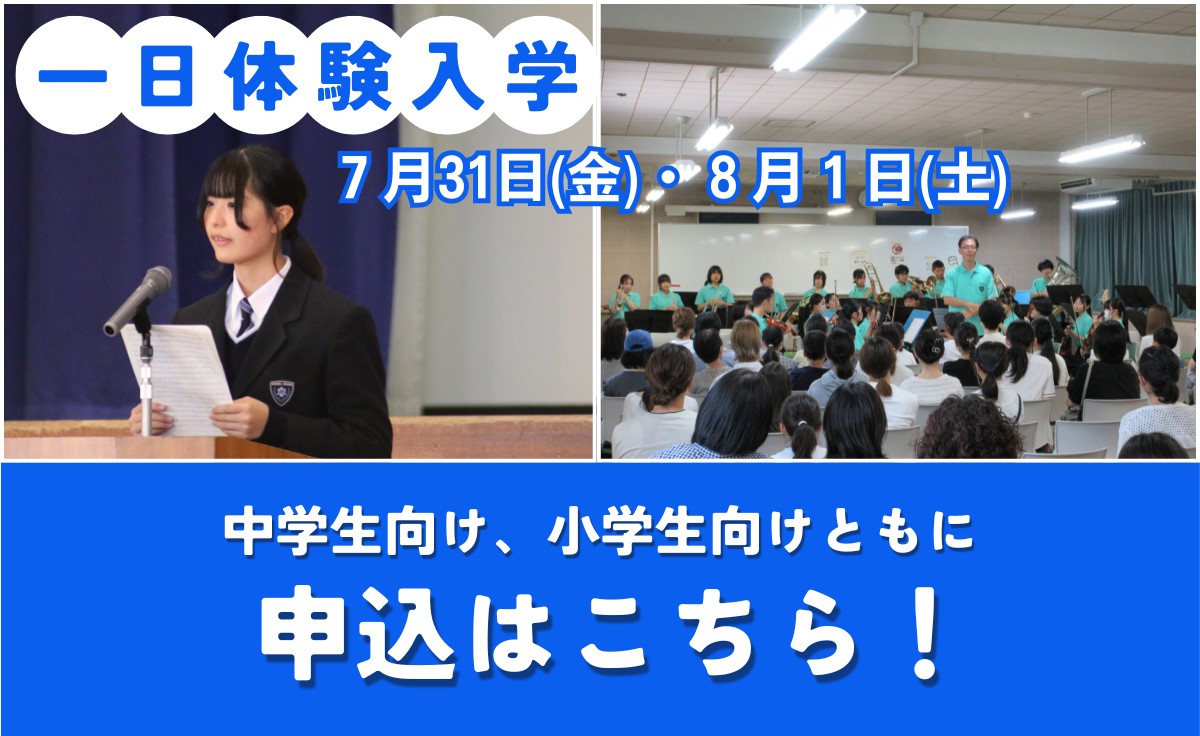 一日体験入学

7月31日(金)・8月1日(土)

中学生向け、小学生向けともに

申込はこちら！